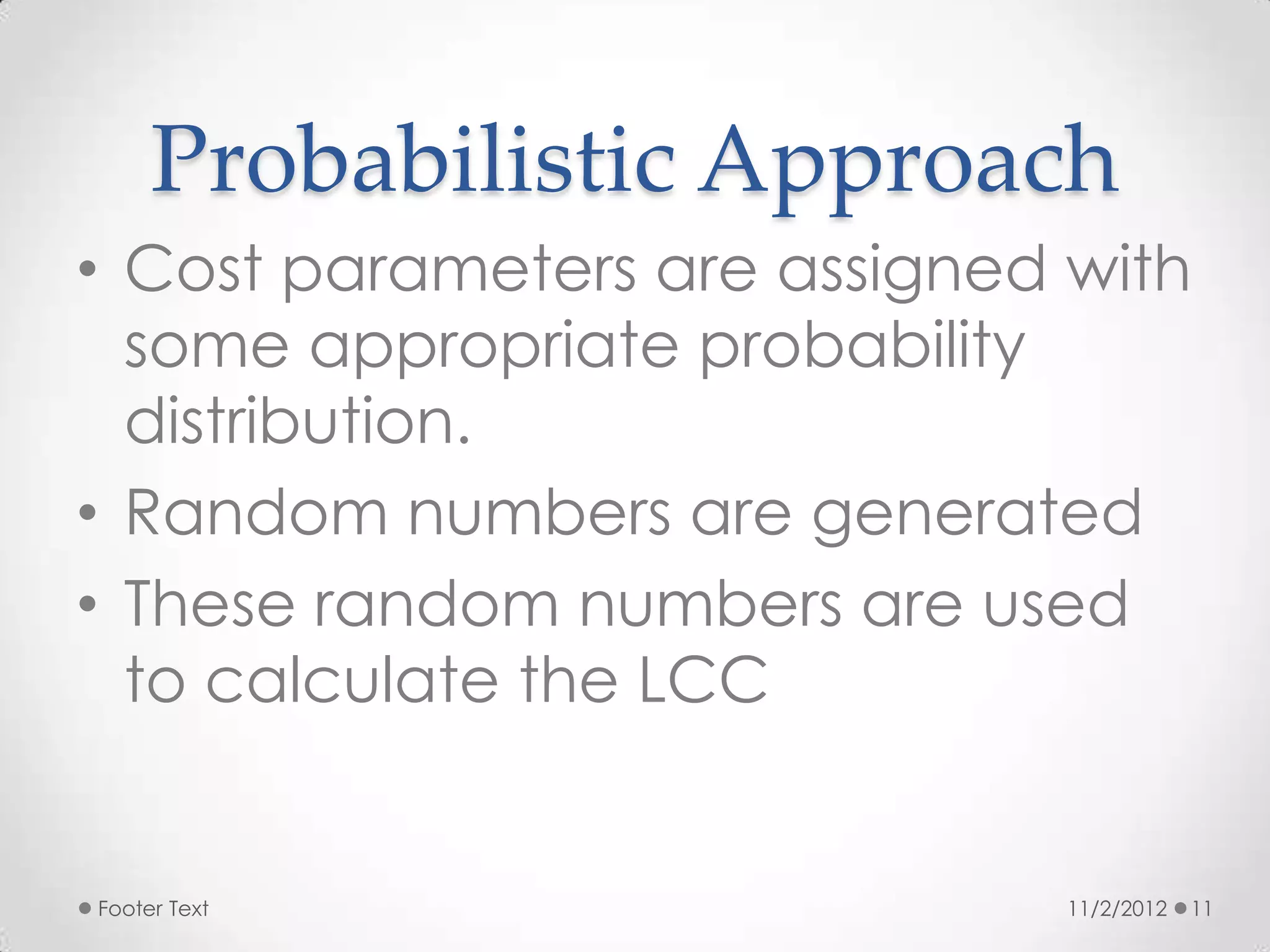 Probabilistic Approach

• Cost parameters are assigned with some appropriate probability distribution.
• Random numbers are generated
• These random numbers are used to calculate the LCC

Footer Text

11/2/2012 11